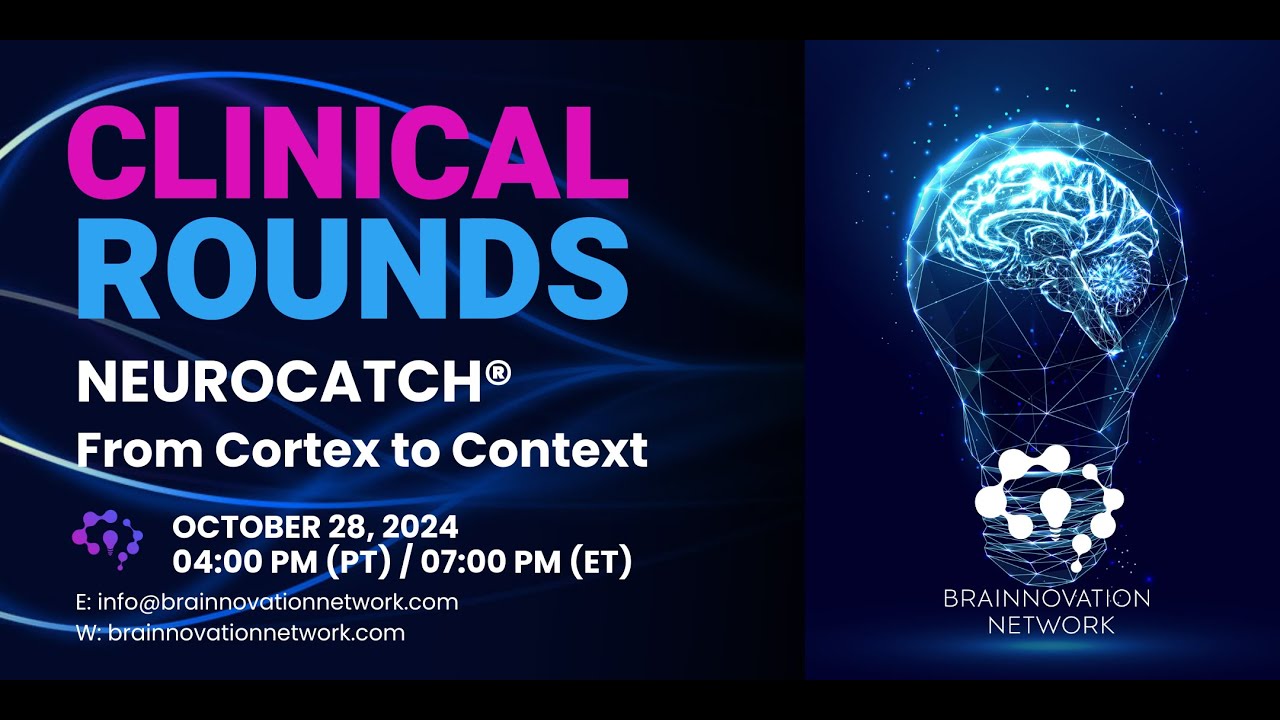 CLINICAL ROUNDS

NEUROCATCH®

From Cortex to Context

OCTOBER 28, 2024
04:00 PM (PT) / 07:00 PM (ET)

E: info@brainnovationnetwork.com
W: brainnovationnetwork.com

BRAINNOVATION NETWORK